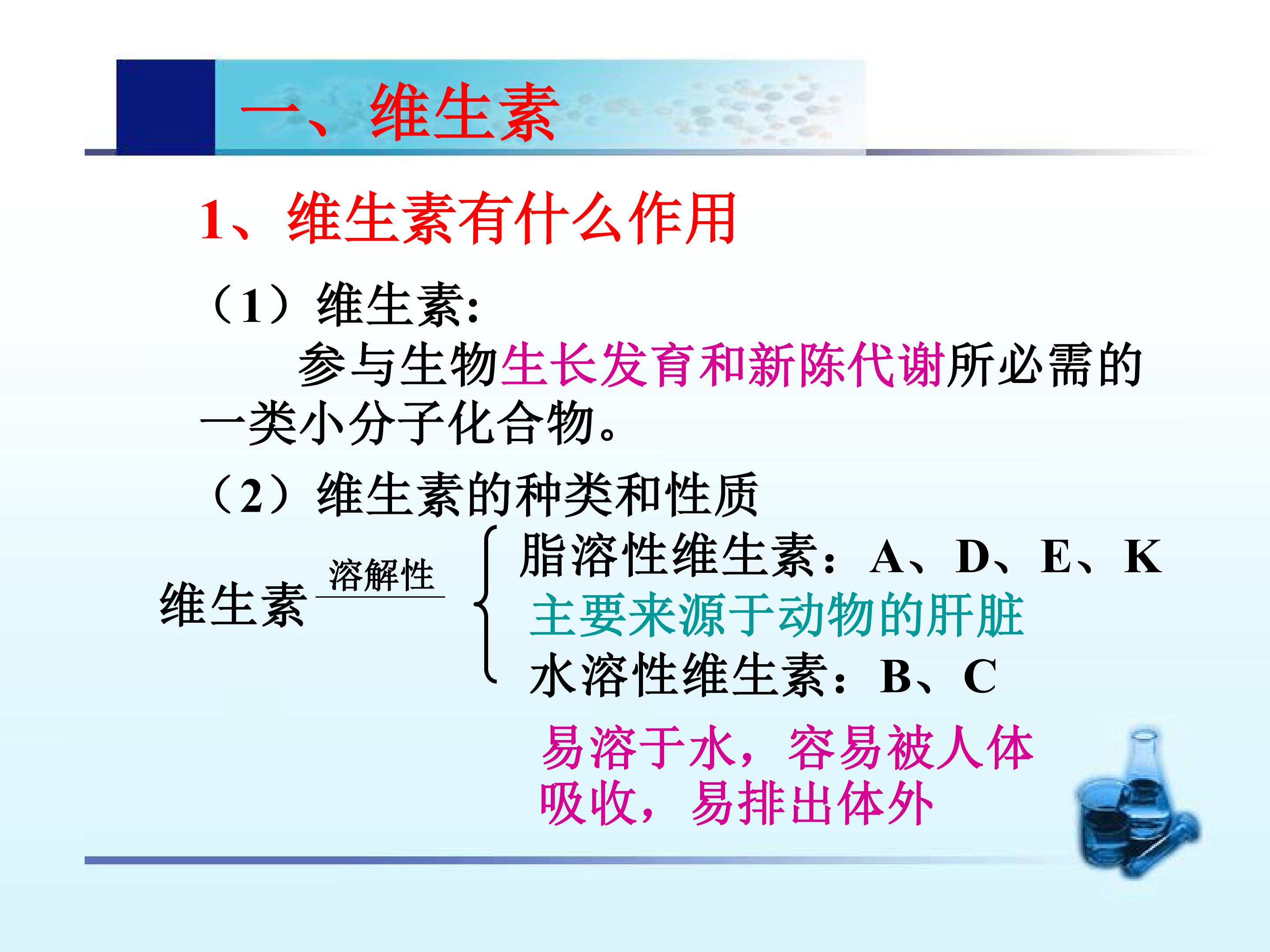 一、维生素

1、维生素有什么作用

（1）维生素:

参与生物生长发育和新陈代谢所必需的一类小分子化合物。

（2）维生素的种类和性质

维生素 溶解性

脂溶性维生素：A、D、E、K

主要来源于动物的肝脏

水溶性维生素：B、C

易溶于水，容易被人体吸收，易排出体外